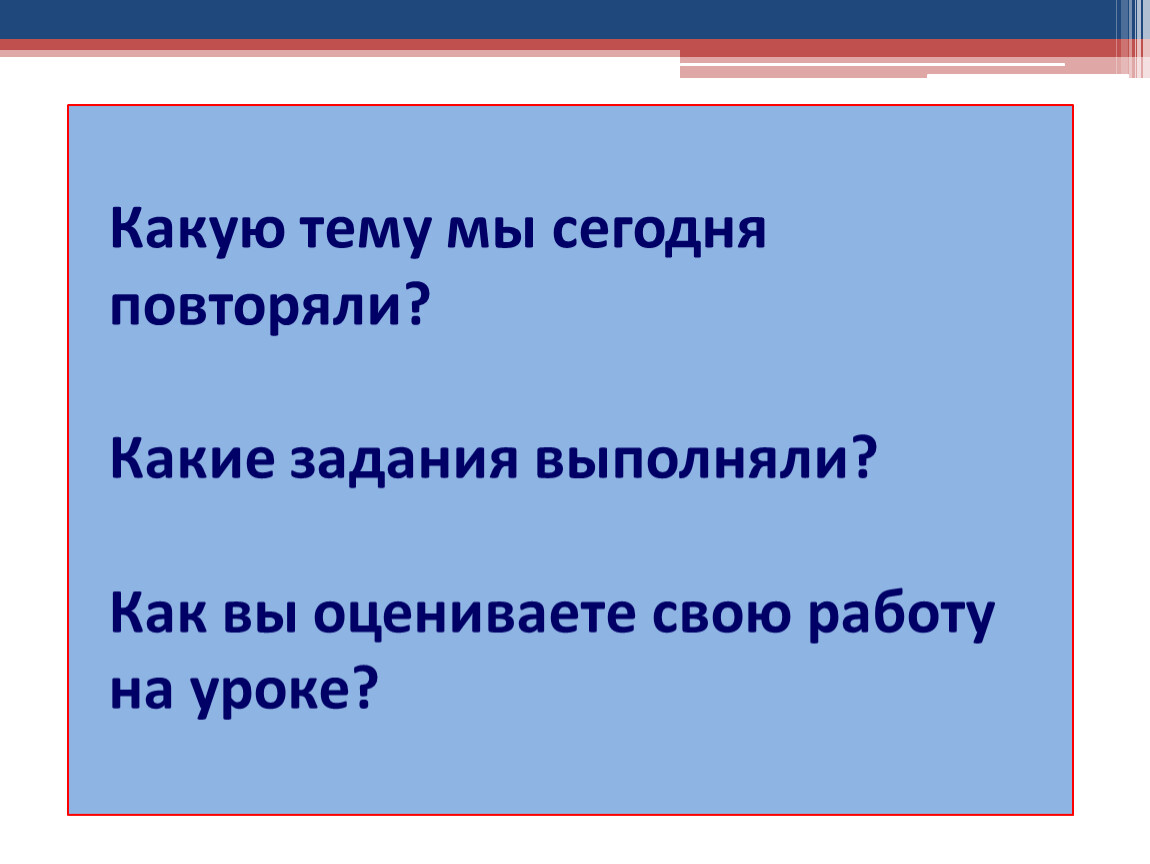 Какую тему мы сегодня повторяли?

Какие задания выполняли?

Как вы оцениваете свою работу на уроке?